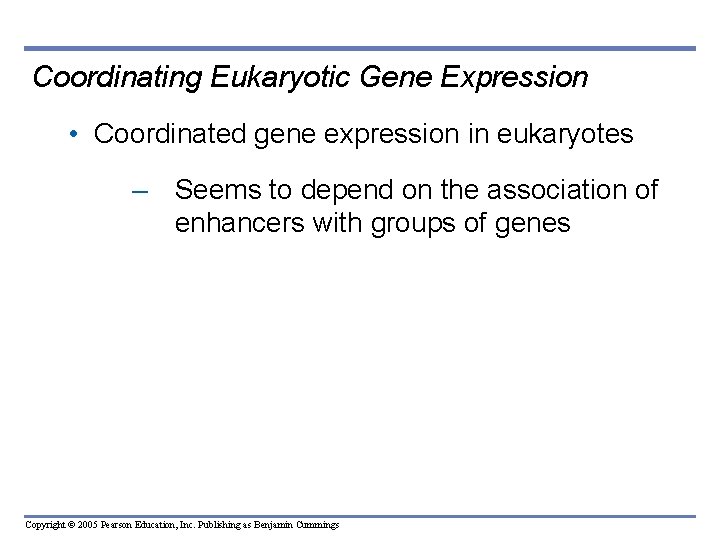 Coordinating Eukaryotic Gene Expression

• Coordinated gene expression in eukaryotes

– Seems to depend on the association of enhancers with groups of genes

Copyright © 2005 Pearson Education, Inc. Publishing as Benjamin Cummings